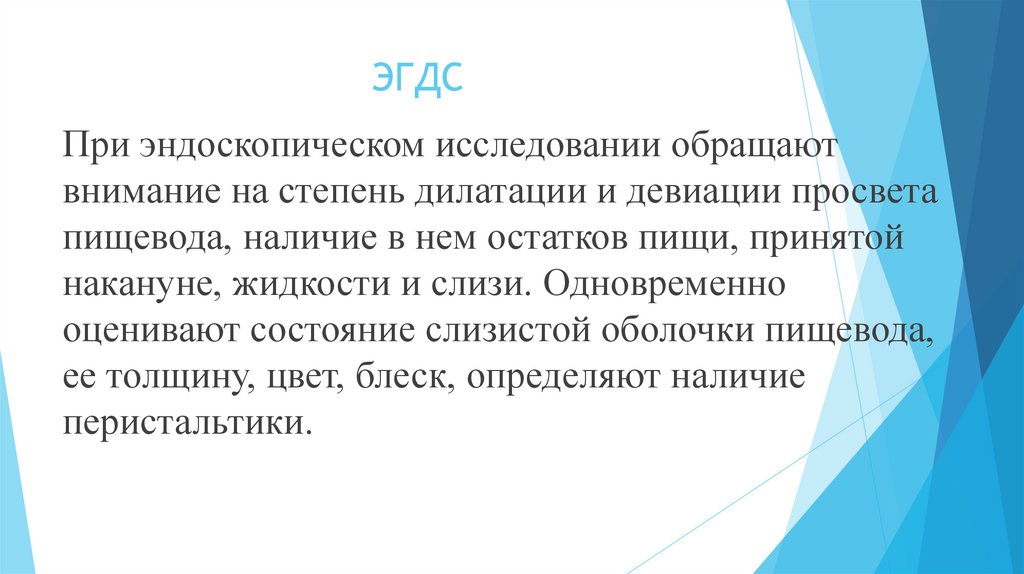 ЭГДС

При эндоскопическом исследовании обращают внимание на степень дилатации и девиации просвета пищевода, наличие в нем остатков пищи, принятой накануне, жидкости и слизи. Одновременно оценивают состояние слизистой оболочки пищевода, ее толщину, цвет, блеск, определяют наличие перистальтики.